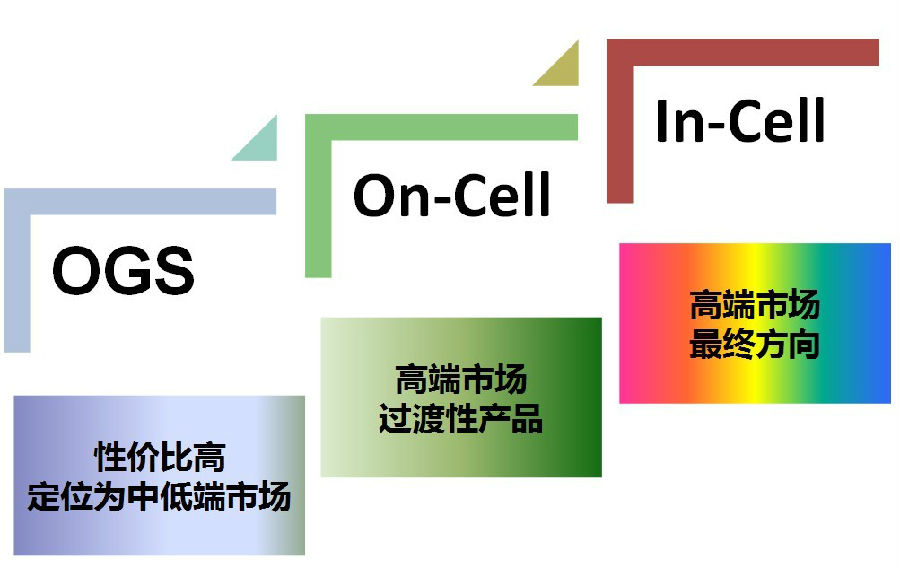 OGS

性价比高
定位为中低端市场

On-Cell

高端市场
过渡性产品

In-Cell

高端市场
最终方向